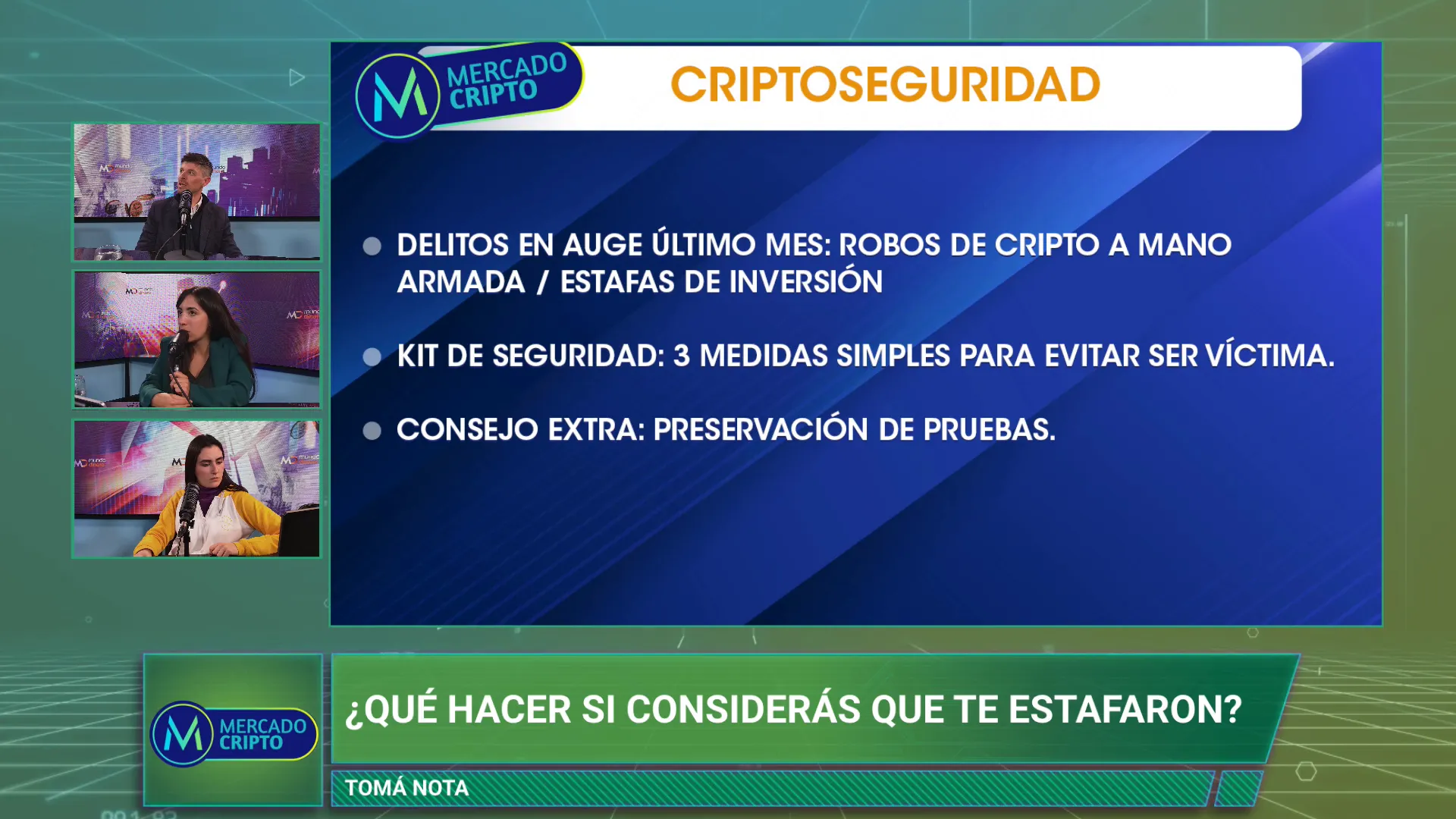 MERCADO CRIPTO

CRIPTOSEGURIDAD

DELITOS EN AUGE ÚLTIMO MES: ROBOS DE CRIPTO A MANO ARMADA / ESTAFAS DE INVERSIÓN

KIT DE SEGURIDAD: 3 MEDIDAS SIMPLES PARA EVITAR SER VÍCTIMA.

CONSEJO EXTRA: PRESERVACIÓN DE PRUEBAS.

MERCADO CRIPTO

¿QUÉ HACER SI CONSIDERÁS QUE TE ESTAFARON?

TOMÁ NOTA